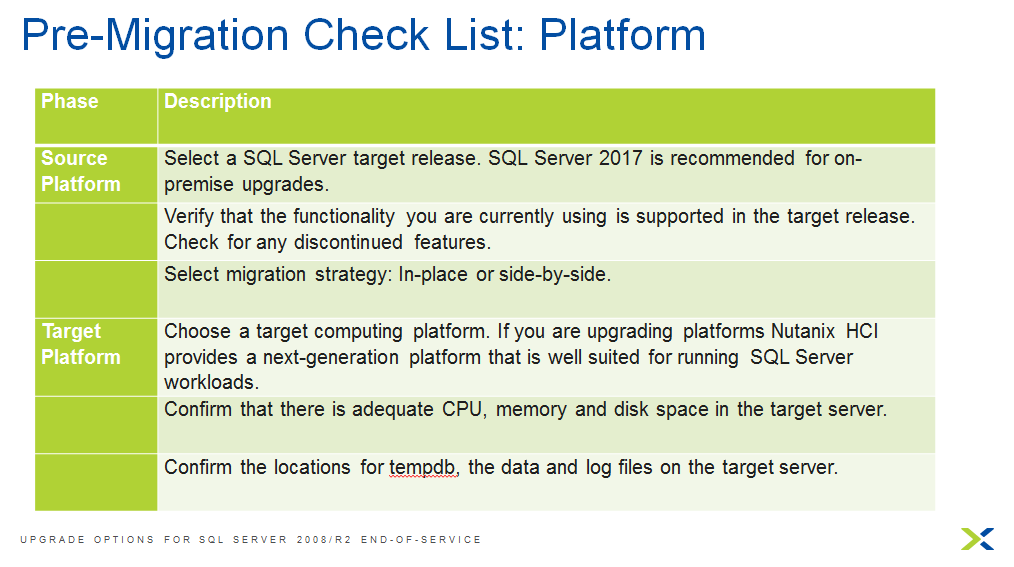 Pre-Migration Check List: Platform

| Phase | Description |
|---|---|
| Source Platform | Select a SQL Server target release. SQL Server 2017 is recommended for on-premise upgrades. |
| | Verify that the functionality you are currently using is supported in the target release. Check for any discontinued features. |
| | Select migration strategy: In-place or side-by-side. |
| Target Platform | Choose a target computing platform. If you are upgrading platforms Nutanix HCI provides a next-generation platform that is well suited for running SQL Server workloads. |
| | Confirm that there is adequate CPU, memory and disk space in the target server. |
| | Confirm the locations for tempdb, the data and log files on the target server. |

UPGRADE OPTIONS FOR SQL SERVER 2008/R2 END-OF-SERVICE